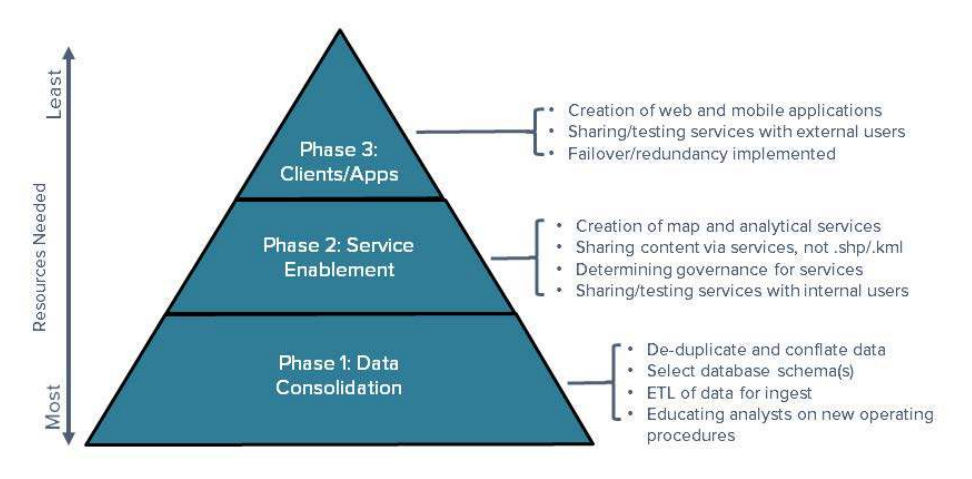 Least

Resources Needed

Most

Phase 3: Clients/Apps

- Creation of web and mobile applications
- Sharing/testing services with external users
- Failover/redundancy implemented

Phase 2: Service Enablement

- Creation of map and analytical services
- Sharing content via services, not .shp/.kml
- Determining governance for services
- Sharing/testing services with internal users

Phase 1: Data Consolidation

- De-duplicate and conflate data
- Select database schema(s)
- ETL of data for ingest
- Educating analysts on new operating procedures